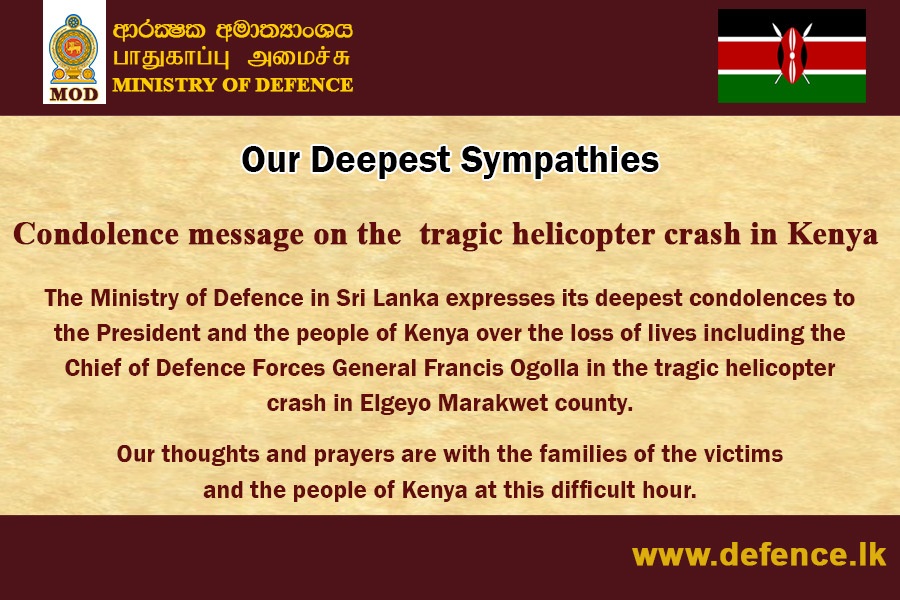 MOD

ආරක්ෂක අමාත්‍යාංශය
பாதுகாப்பு அமைச்சு
MINISTRY OF DEFENCE

Our Deepest Sympathies

Condolence message on the tragic helicopter crash in Kenya

The Ministry of Defence in Sri Lanka expresses its deepest condolences to the President and the people of Kenya over the loss of lives including the Chief of Defence Forces General Francis Ogolla in the tragic helicopter crash in Elgeyo Marakwet county.

Our thoughts and prayers are with the families of the victims and the people of Kenya at this difficult hour.

www.defence.lk